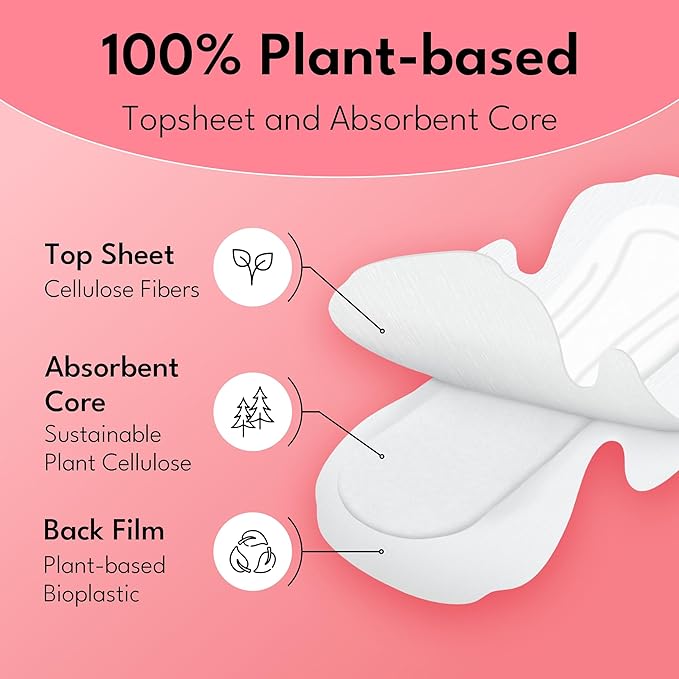 100% Plant-based

Topsheet and Absorbent Core

Top Sheet
Cellulose Fibers

Absorbent Core
Sustainable Plant Cellulose

Back Film
Plant-based Bioplastic